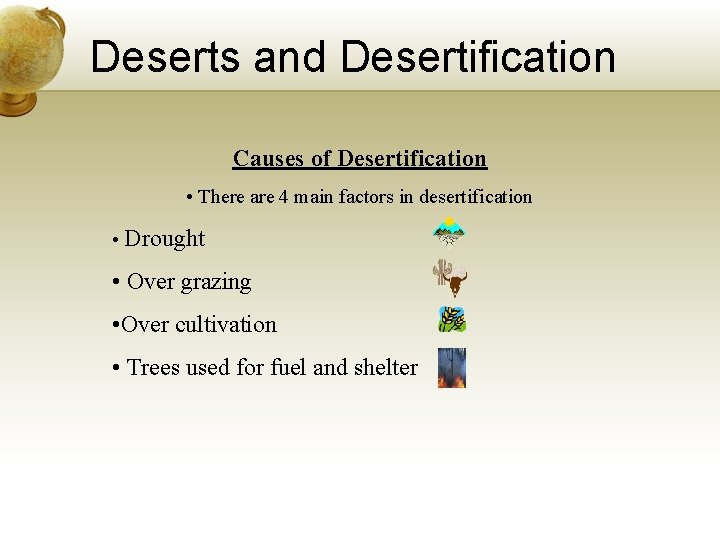 Deserts and Desertification

Causes of Desertification

• There are 4 main factors in desertification

• Drought

• Over grazing

•Over cultivation

• Trees used for fuel and shelter